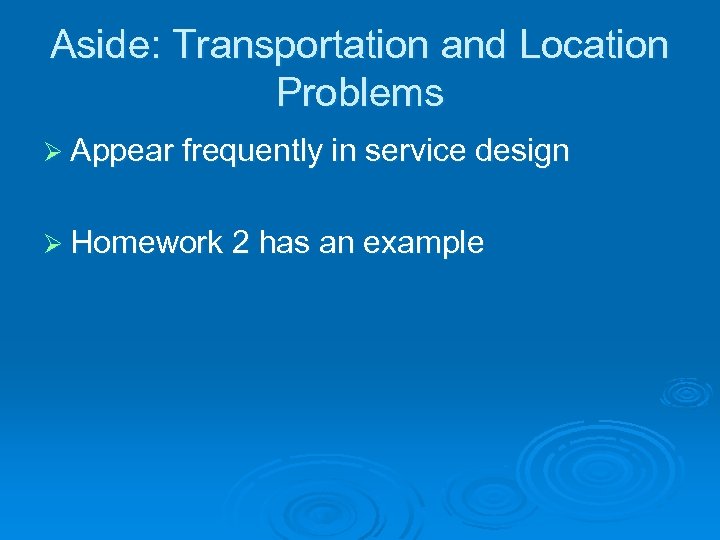 Aside: Transportation and Location Problems

➢ Appear frequently in service design

➢ Homework 2 has an example